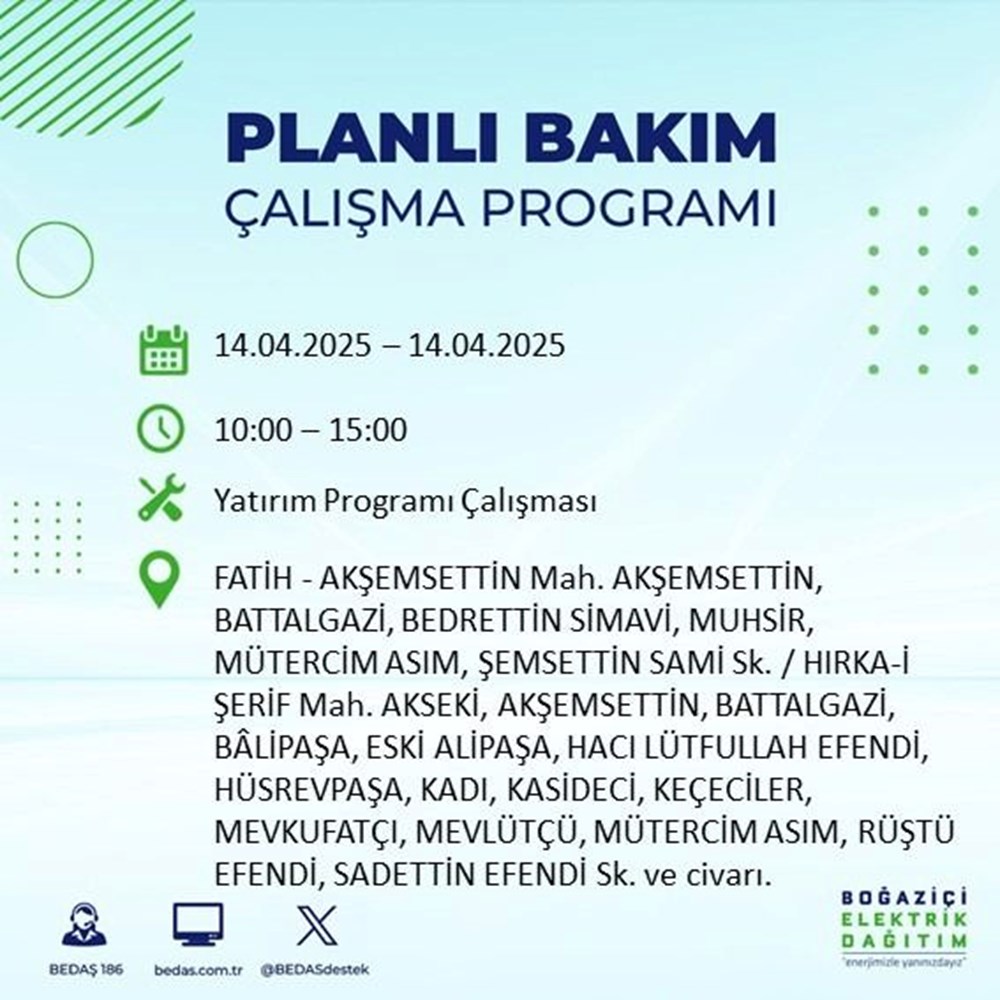 PLANLI BAKIM
ÇALIŞMA PROGRAMI

14.04.2025 – 14.04.2025

10:00 – 15:00

Yatırım Programı Çalışması

FATİH - AKŞEMSETTİN Mah. AKŞEMSETTİN, BATTALGAZİ, BEDRETTİN SİMAVİ, MUHSİR, MÜTERCİM ASIM, ŞEMSETTİN SAMİ Sk. / HIRKA-İ ŞERİF Mah. AKSEKİ, AKŞEMSETTİN, BATTALGAZİ, BÂLİPAŞA, ESKİ ALİPAŞA, HACI LÜTFULLAH EFENDİ, HÜSREVPAŞA, KADI, KASİDECİ, KEÇECİLER, MEVKUFATÇI, MEVLÜTÇÜ, MÜTERCİM ASIM, RÜŞTÜ EFENDİ, SADETTİN EFENDİ Sk. ve civarı.

BEDAŞ 186
bedas.com.tr
@BEDASdestek

BOĞAZİÇİ
ELEKTRİK
DAĞITIM
"enerjimizle yanınızdayız"